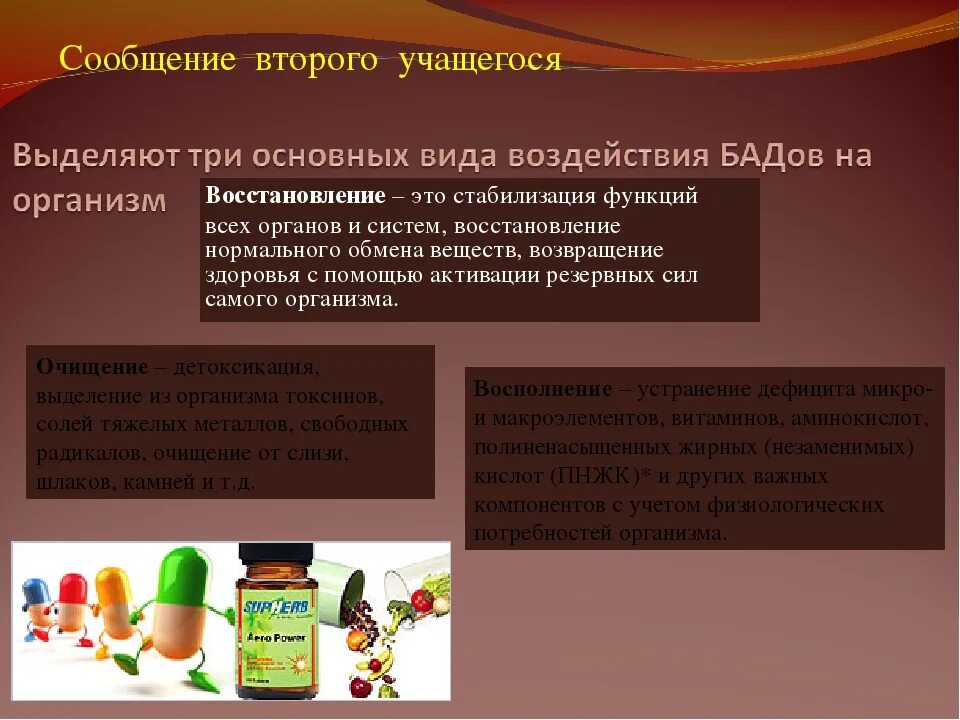 Сообщение второго учащегося

Выделяют три основных вида воздействия БАДов на организм

Восстановление – это стабилизация функций всех органов и систем, восстановление нормального обмена веществ, возвращение здоровья с помощью активации резервных сил самого организма.

Очищение – детоксикация, выделение из организма токсинов, солей тяжелых металлов, свободных радикалов, очищение от слизи, шлаков, камней и т.д.

Восполнение – устранение дефицита микро- и макроэлементов, витаминов, аминокислот, полиненасыщенных жирных (незаменимых) кислот (ПНЖК)* и других важных компонентов с учетом физиологических потребностей организма.

SUPHERB
Aero Power